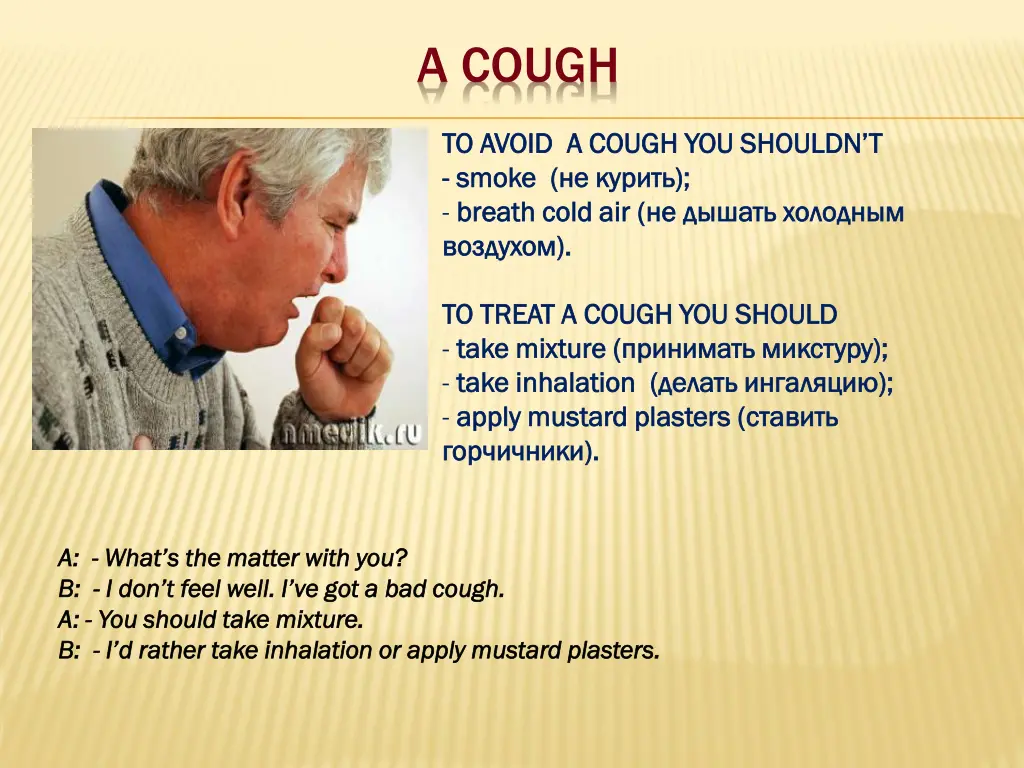 A COUGH

nmedik.ru

TO AVOID A COUGH YOU SHOULDN'T
- smoke (не курить);
- breath cold air (не дышать холодным воздухом).

TO TREAT A COUGH YOU SHOULD
- take mixture (принимать микстуру);
- take inhalation (делать ингаляцию);
- apply mustard plasters (ставить горчичники).

A: - What's the matter with you?
B: - I don't feel well. I've got a bad cough.
A: - You should take mixture.
B: - I'd rather take inhalation or apply mustard plasters.